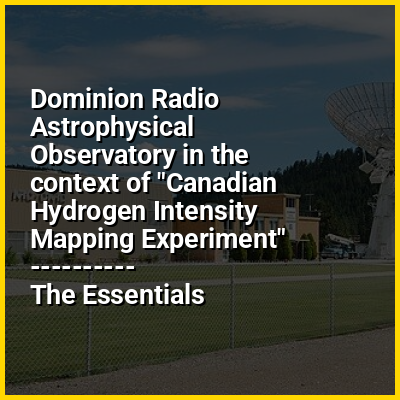 Dominion Radio Astrophysical Observatory in the context of "Canadian Hydrogen Intensity Mapping Experiment"
----------
The Essentials